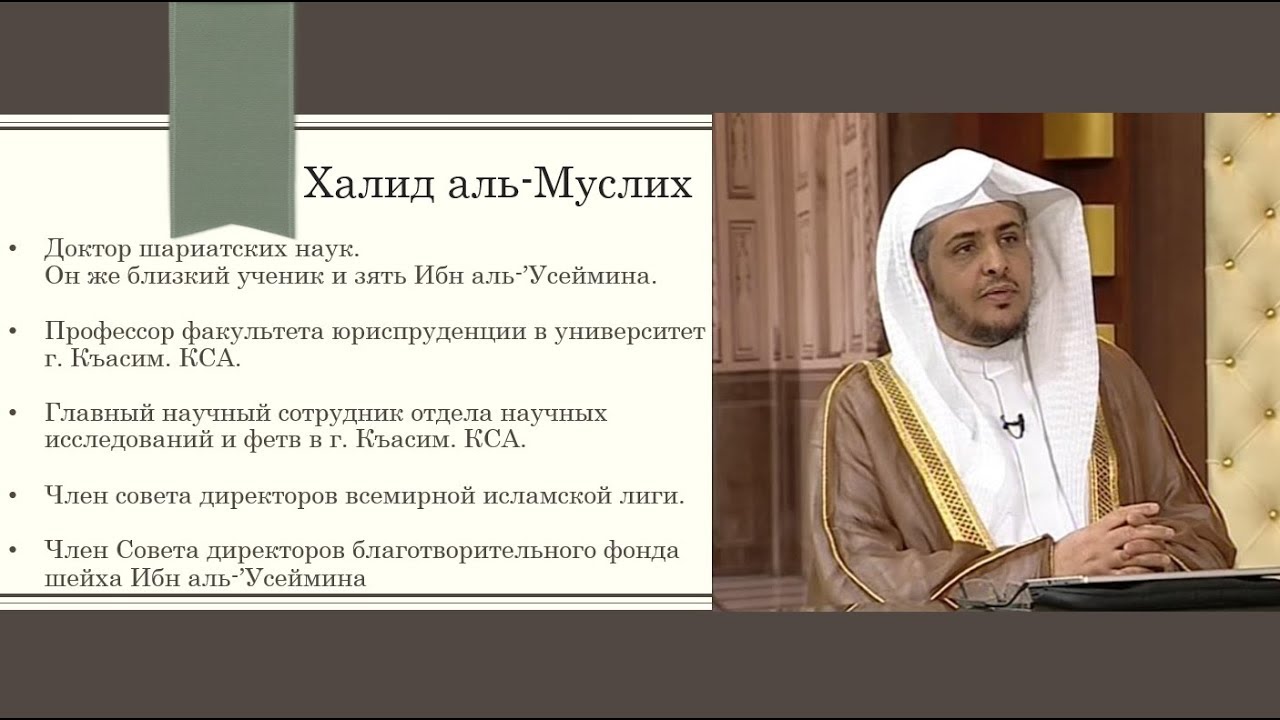 Халид аль-Муслих

• Доктор шариатских наук.
Он же близкий ученик и зять Ибн аль-'Усеймина.

• Профессор факультета юриспруденции в университет г. Къасим. КСА.

• Главный научный сотрудник отдела научных исследований и фетв в г. Къасим. КСА.

• Член совета директоров всемирной исламской лиги.

• Член Совета директоров благотворительного фонда шейха Ибн аль-'Усеймина